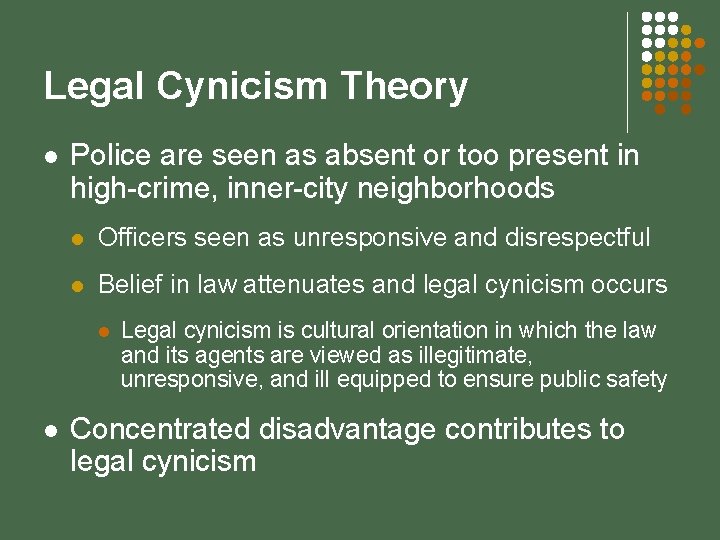 Legal Cynicism Theory

- Police are seen as absent or too present in high-crime, inner-city neighborhoods
  - Officers seen as unresponsive and disrespectful
  - Belief in law attenuates and legal cynicism occurs
    - Legal cynicism is cultural orientation in which the law and its agents are viewed as illegitimate, unresponsive, and ill equipped to ensure public safety
- Concentrated disadvantage contributes to legal cynicism